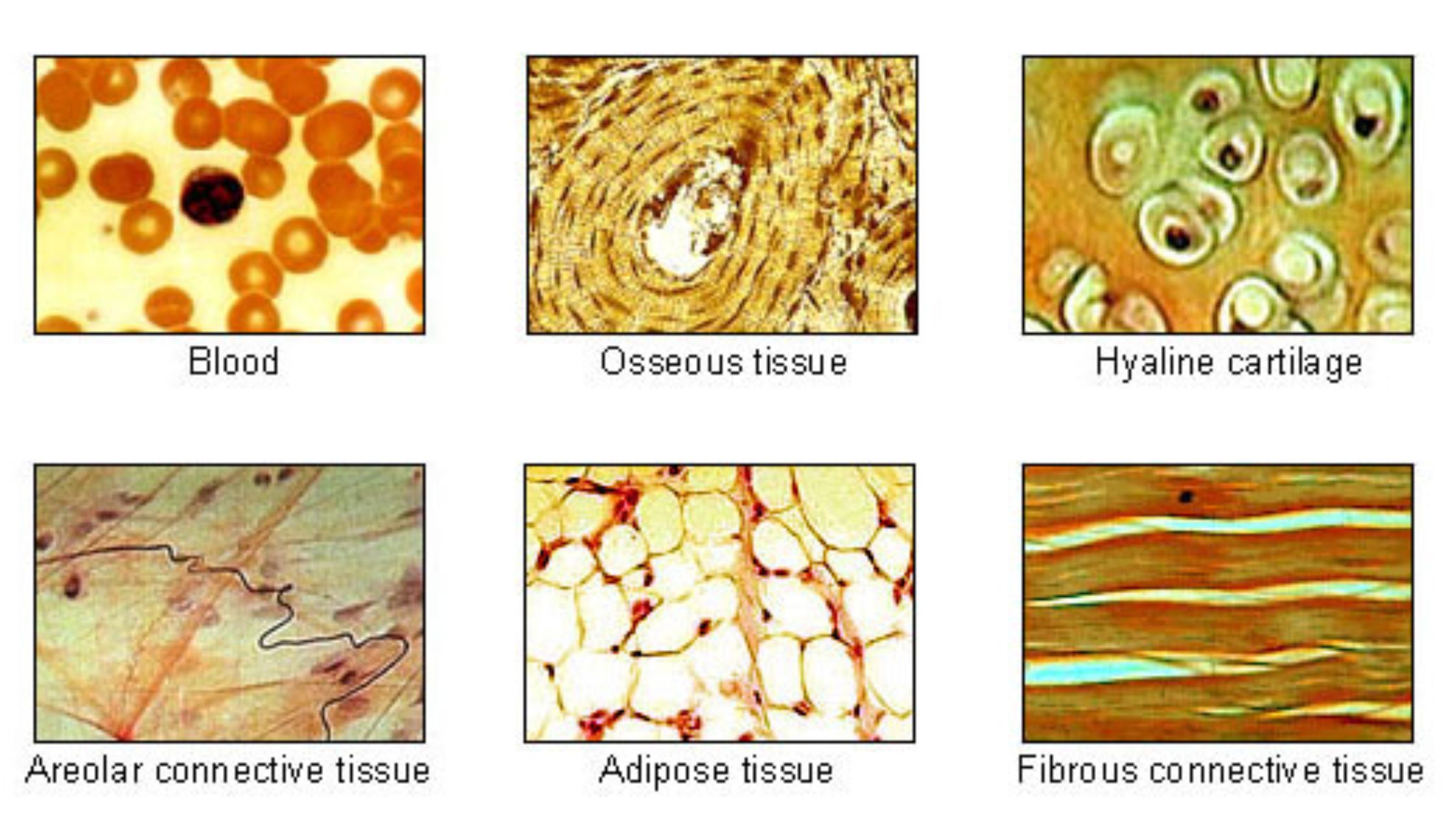 Blood

Osseous tissue

Hyaline cartilage

Areolar connective tissue

Adipose tissue

Fibrous connective tissue